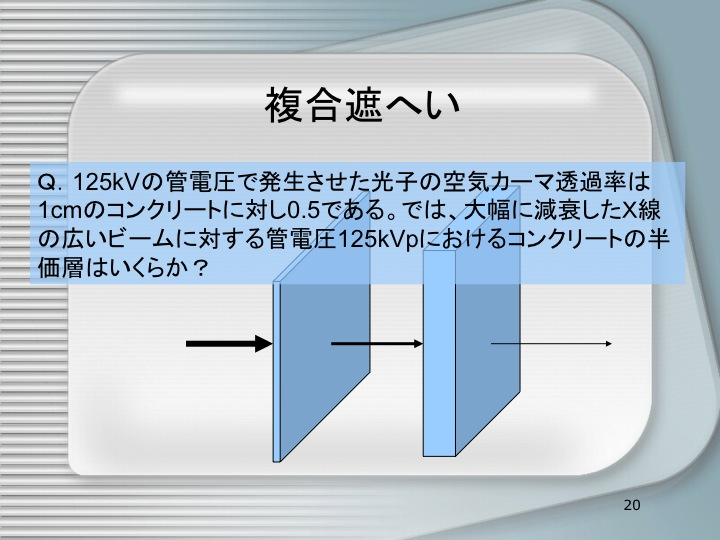 複合遮へい

Q. 125kVの管電圧で発生させた光子の空気カーマ透過率は1cmのコンクリートに対し0.5である。では、大幅に減衰したX線の広いビームに対する管電圧125kVpにおけるコンクリートの半価層はいくらか？

20